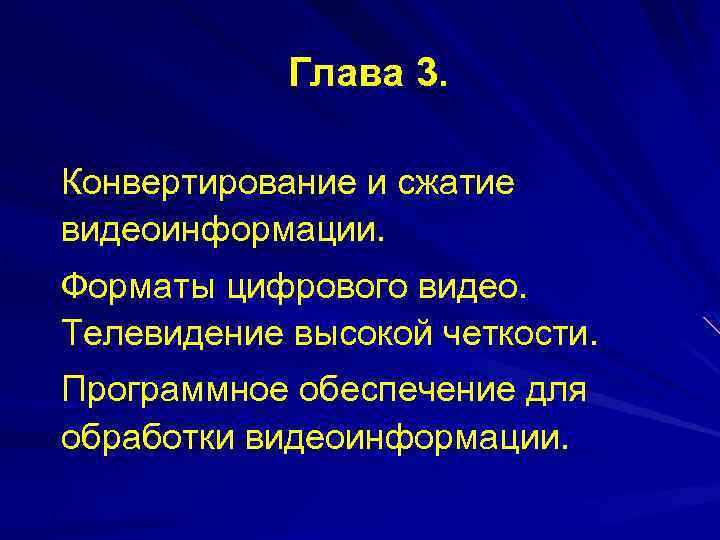 Глава 3.

Конвертирование и сжатие видеоинформации.

Форматы цифрового видео. Телевидение высокой четкости.

Программное обеспечение для обработки видеоинформации.